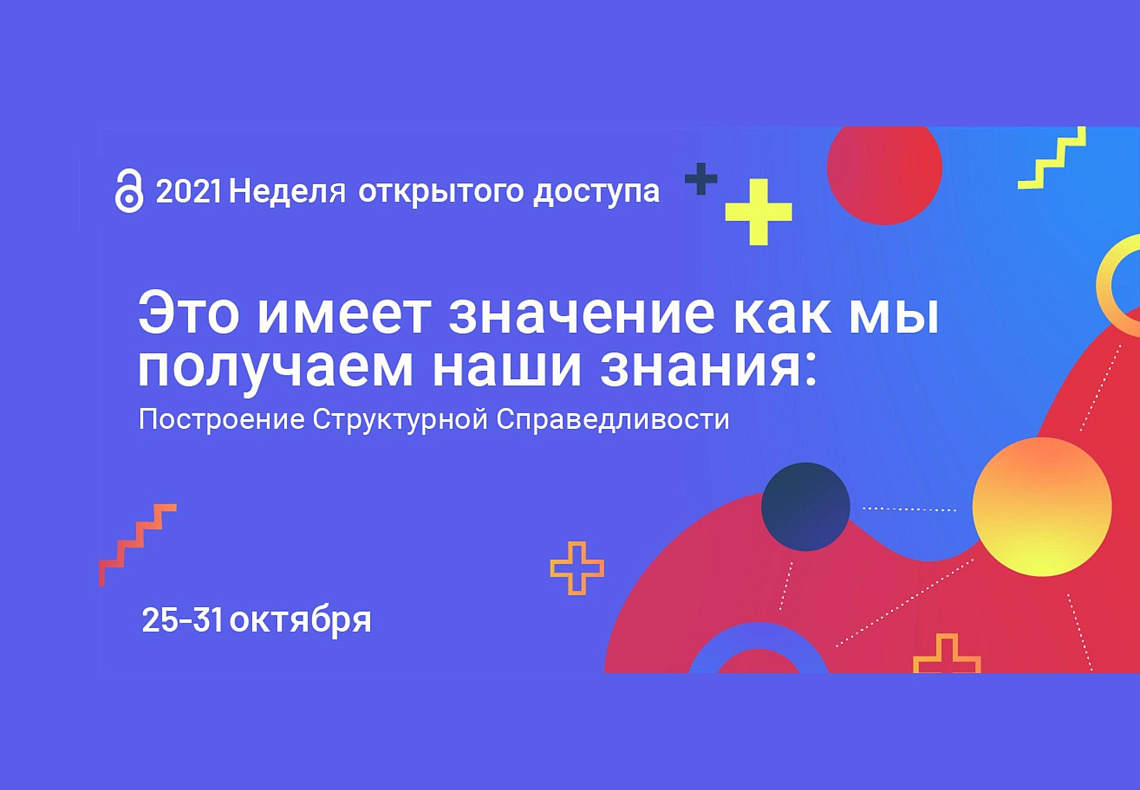 2021 Неделя открытого доступа

Это имеет значение как мы получаем наши знания:

Построение Структурной Справедливости

25-31 октября